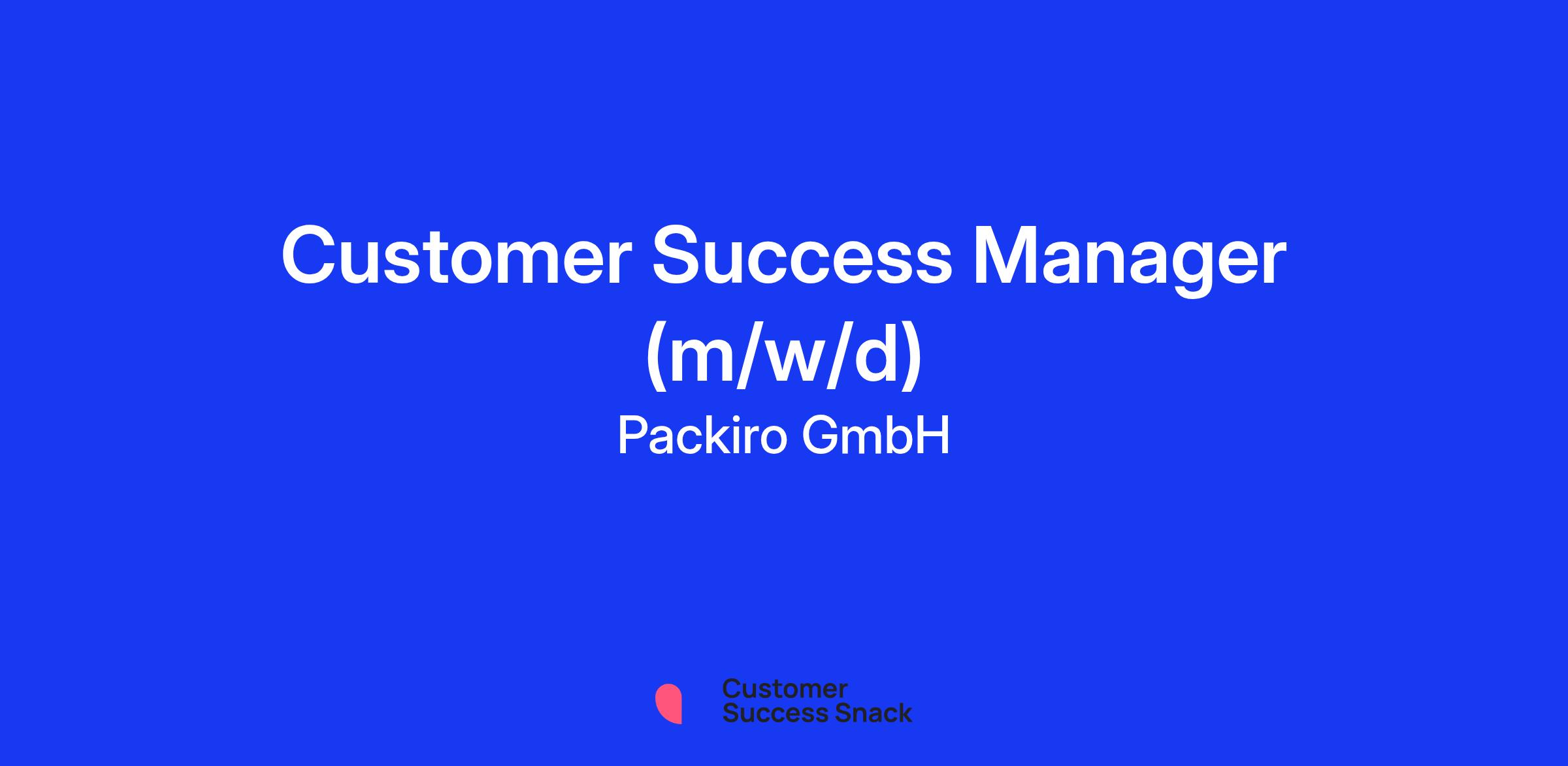 Customer Success Manager (m/w/d)

Packiro GmbH

Customer
Success Snack